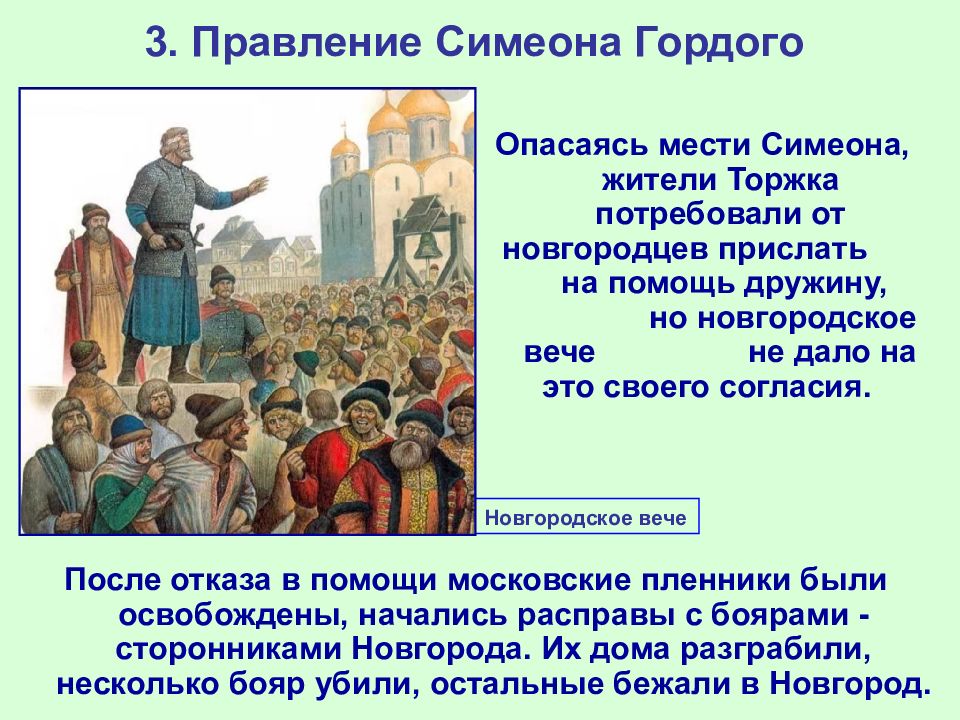 3. Правление Симеона Гордого

Опасаясь мести Симеона, жители Торжка потребовали от новгородцев прислать на помощь дружину, но новгородское вече не дало на это своего согласия.

Новгородское вече

После отказа в помощи московские пленники были освобождены, начались расправы с боярами - сторонниками Новгорода. Их дома разграбили, несколько бояр убили, остальные бежали в Новгород.